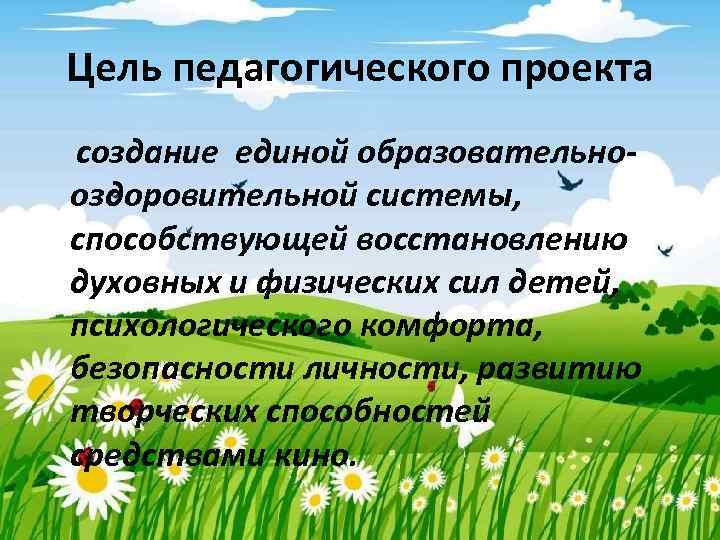 Цель педагогического проекта

создание единой образовательно-оздоровительной системы, способствующей восстановлению духовных и физических сил детей, психологического комфорта, безопасности личности, развитию творческих способностей средствами кино.